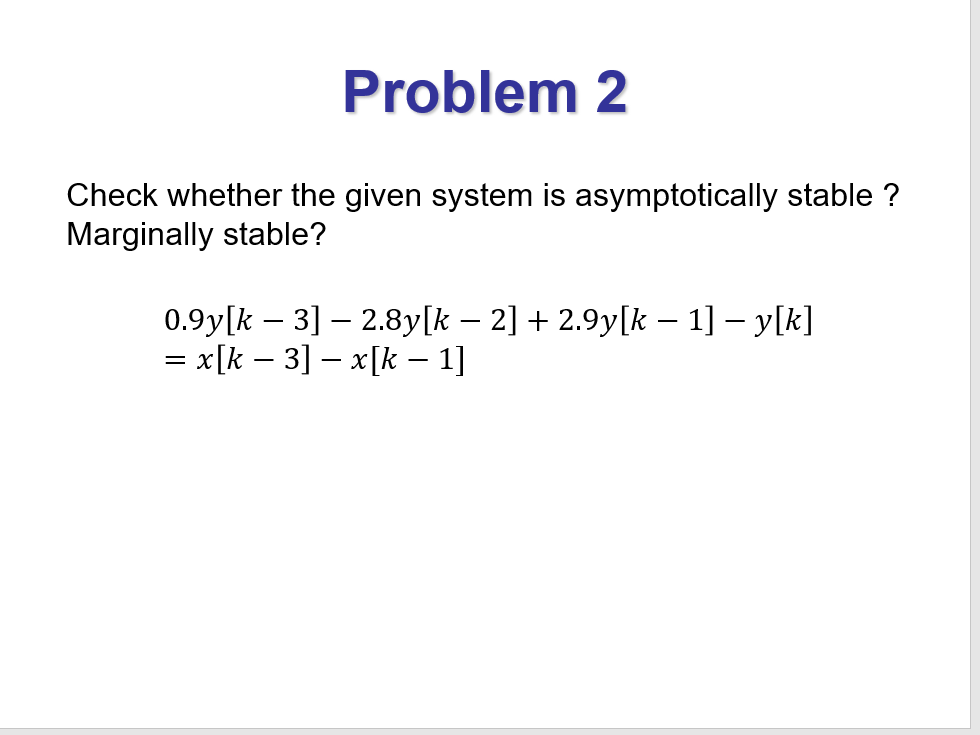 Problem 2

Check whether the given system is asymptotically stable ? Marginally stable?

$0.9y[k-3] - 2.8y[k-2] + 2.9y[k-1] - y[k]$
$= x[k-3] - x[k-1]$